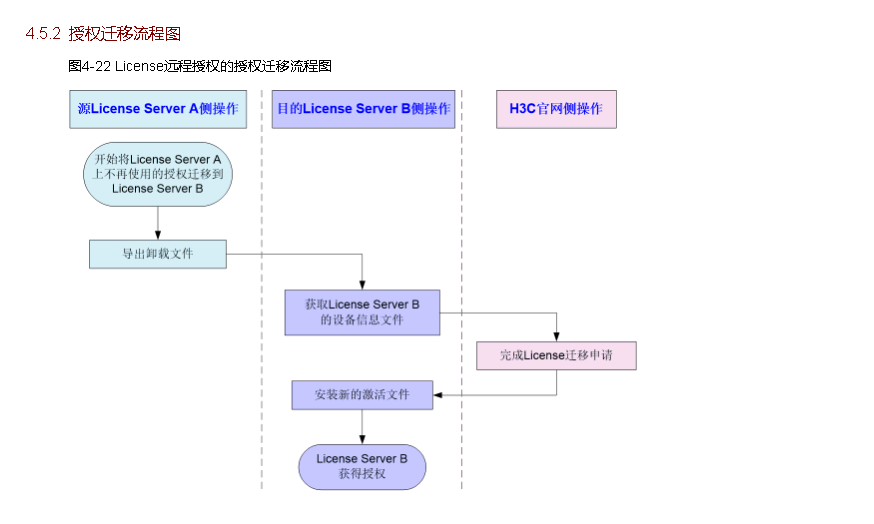 4.5.2 授权迁移流程图

图4-22 License远程授权的授权迁移流程图

源License Server A侧操作

目的License Server B侧操作

H3C官网侧操作

开始将License Server A上不再使用的授权迁移到License Server B

导出卸载文件

获取License Server B的设备信息文件

完成License迁移申请

安装新的激活文件

License Server B获得授权